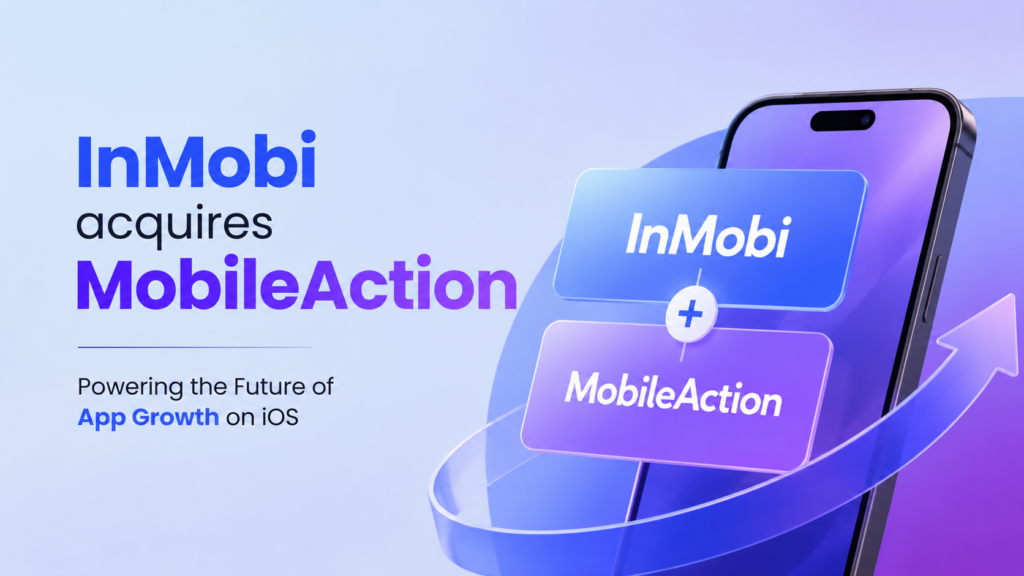 InMobi acquires MobileAction

Powering the Future of App Growth on iOS

InMobi

+

MobileAction